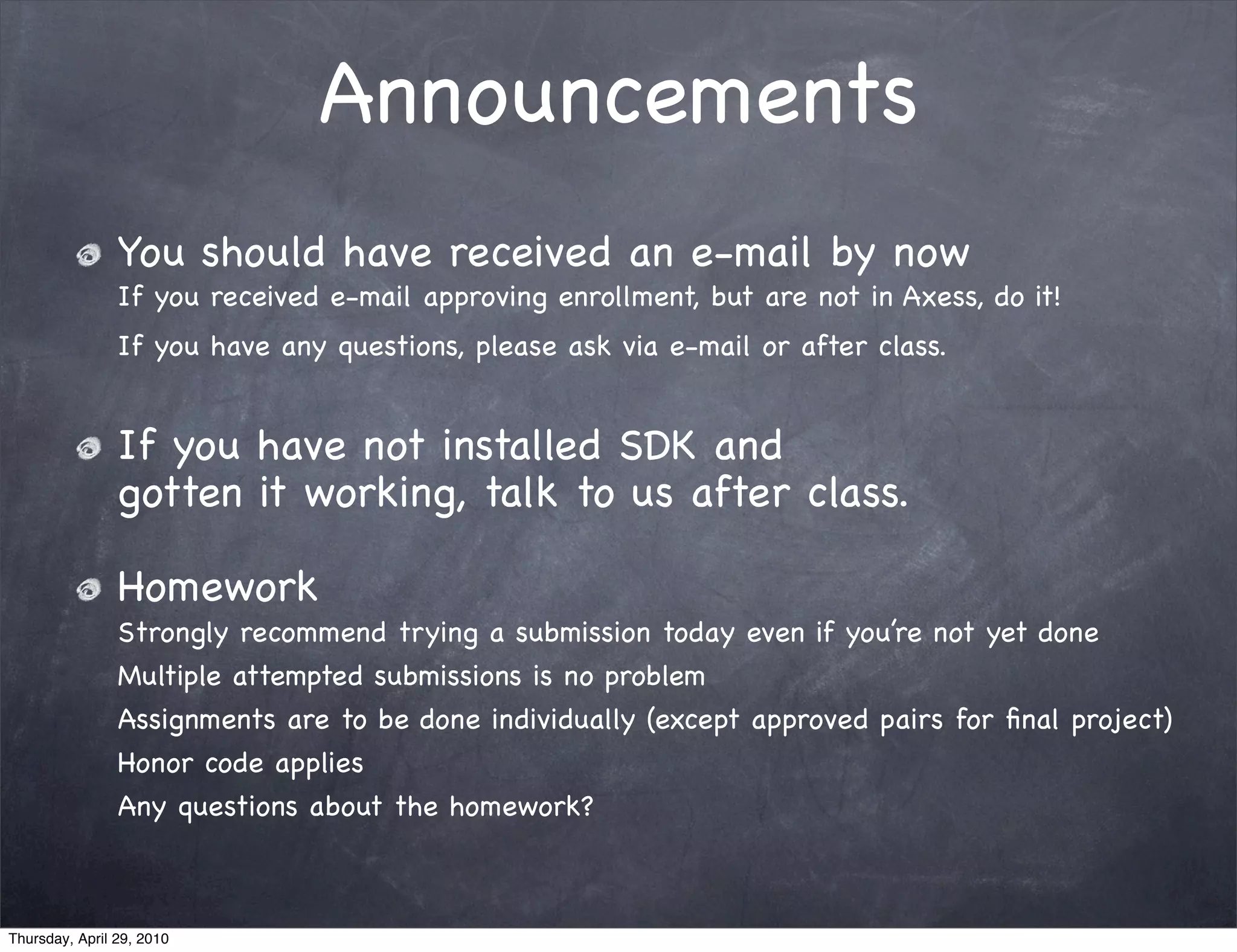 Announcements

You should have received an e-mail by now

If you received e-mail approving enrollment, but are not in Axess, do it!

If you have any questions, please ask via e-mail or after class.

If you have not installed SDK and gotten it working, talk to us after class.

Homework

Strongly recommend trying a submission today even if you're not yet done

Multiple attempted submissions is no problem

Assignments are to be done individually (except approved pairs for final project)

Honor code applies

Any questions about the homework?

Thursday, April 29, 2010